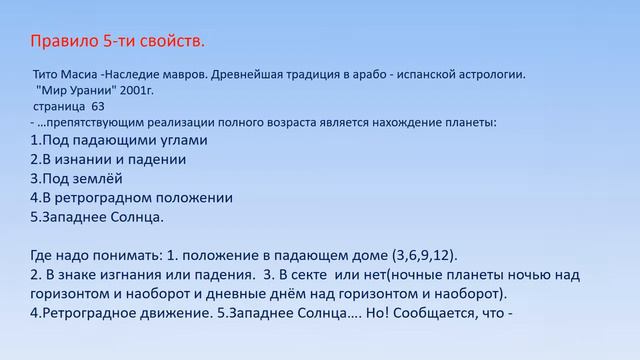 Правило 5-ти свойств.

Тито Масиа -Наследие мавров. Древнейшая традиция в арабо - испанской астрологии.
"Мир Урании" 2001г.
страница 63
- …препятствующим реализации полного возраста является нахождение планеты:
1.Под падающими углами
2.В изнании и падении
3.Под землёй
4.В ретроградном положении
5.Западнее Солнца.

Где надо понимать: 1. положение в падающем доме (3,6,9,12).
2. В знаке изгнания или падения. 3. В секте или нет(ночные планеты ночью над горизонтом и наоборот и дневные днём над горизонтом и наоборот).
4.Ретроградное движение. 5.Западнее Солнца…. Но! Сообщается, что -